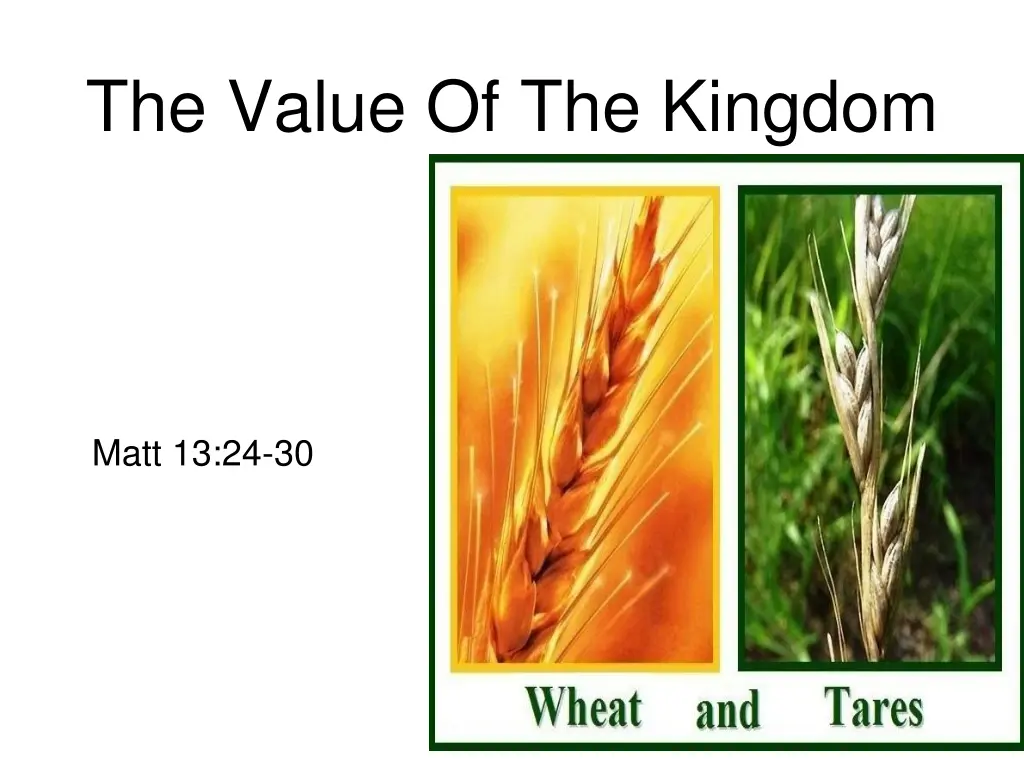 The Value Of The Kingdom

Matt 13:24-30

Wheat and Tares